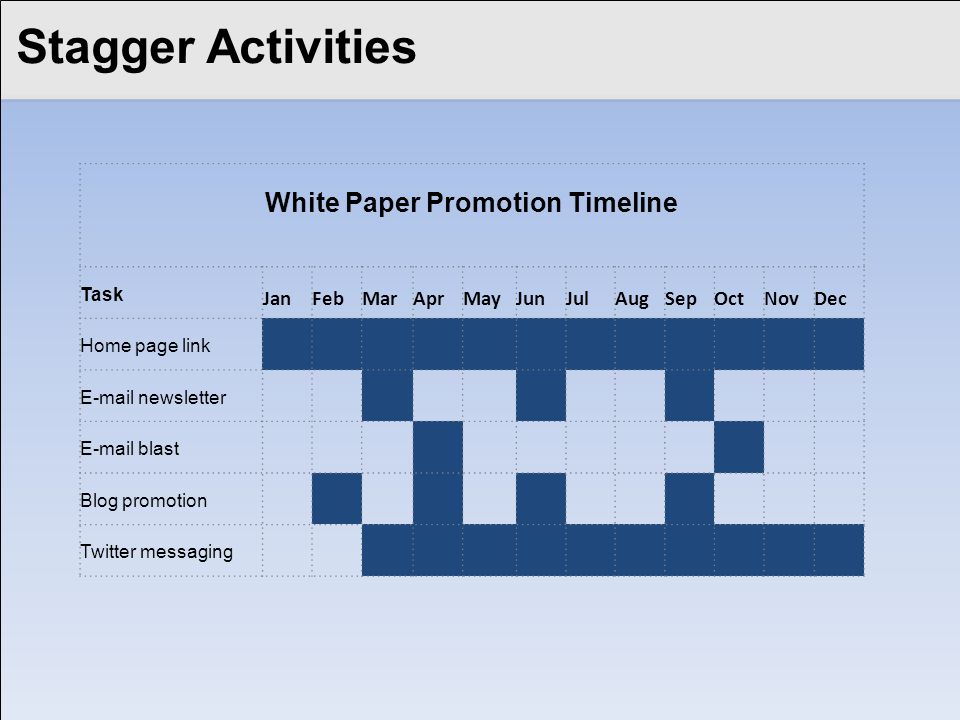 Stagger Activities

White Paper Promotion Timeline

| Task | Jan | Feb | Mar | Apr | May | Jun | Jul | Aug | Sep | Oct | Nov | Dec |
|---|---|---|---|---|---|---|---|---|---|---|---|---|
| Home page link | | | | | | | | | | | | |
| E-mail newsletter | | | | | | | | | | | | |
| E-mail blast | | | | | | | | | | | | |
| Blog promotion | | | | | | | | | | | | |
| Twitter messaging | | | | | | | | | | | | |